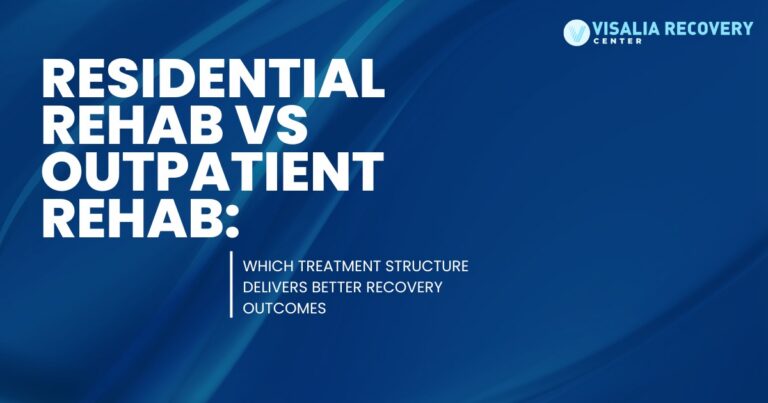 VISALIA RECOVERY CENTER

RESIDENTIAL REHAB VS OUTPATIENT REHAB:

WHICH TREATMENT STRUCTURE DELIVERS BETTER RECOVERY OUTCOMES